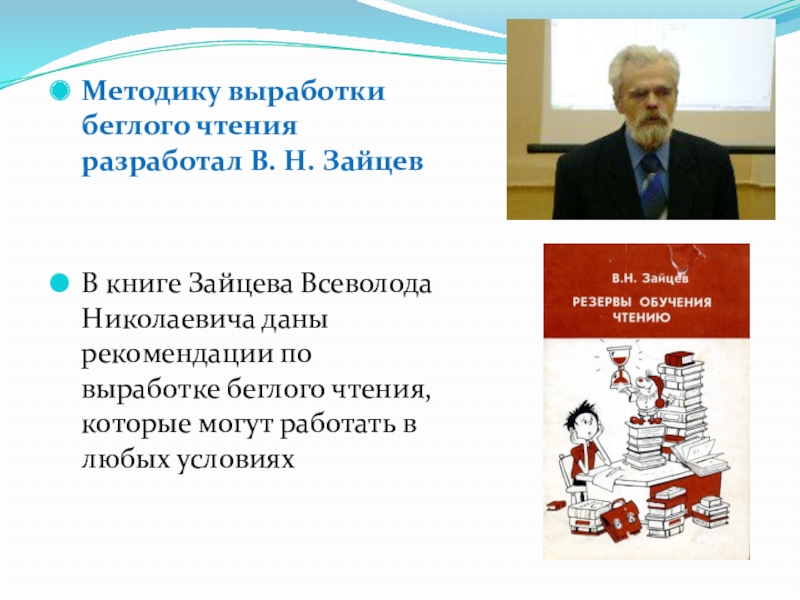 Методику выработки беглого чтения разработал В. Н. Зайцев

В книге Зайцева Всеволода Николаевича даны рекомендации по выработке беглого чтения, которые могут работать в любых условиях

В.Н. Зайцев

РЕЗЕРВЫ ОБУЧЕНИЯ ЧТЕНИЮ